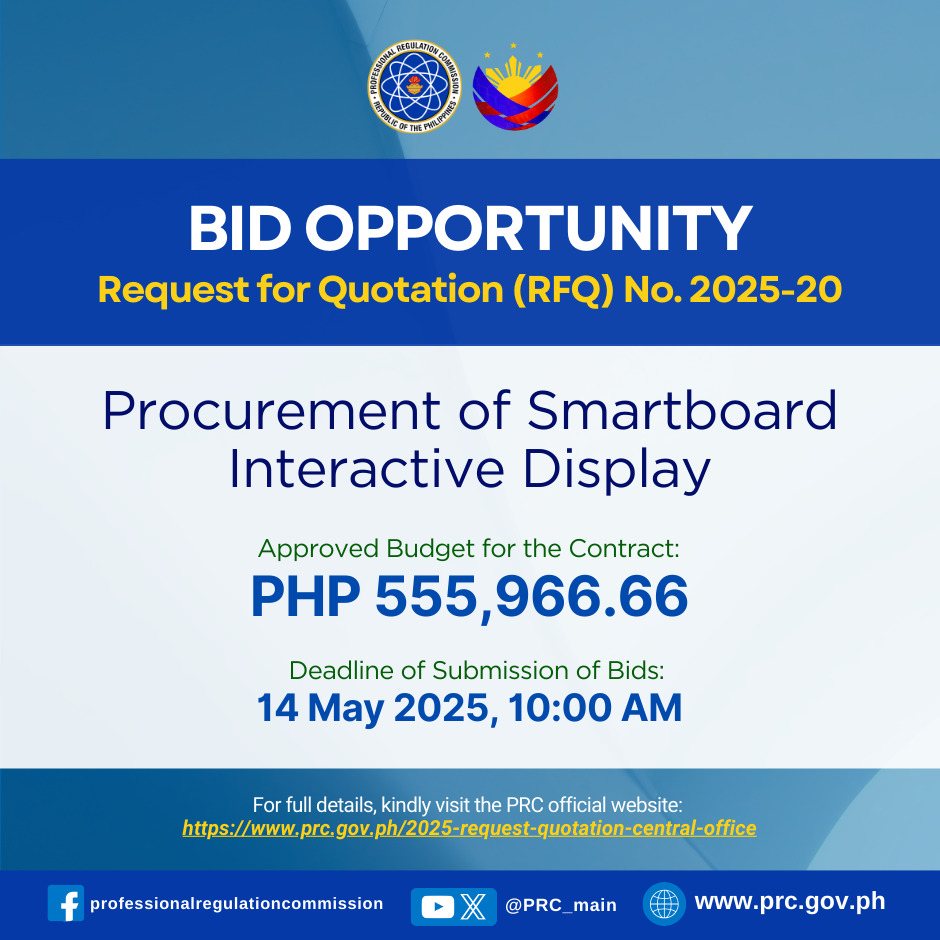 PROFESSIONAL REGULATION COMMISSION
REPUBLIC OF THE PHILIPPINES

BID OPPORTUNITY
Request for Quotation (RFQ) No. 2025-20

Procurement of Smartboard Interactive Display

Approved Budget for the Contract:
PHP 555,966.66

Deadline of Submission of Bids:
14 May 2025, 10:00 AM

For full details, kindly visit the PRC official website:
https://www.prc.gov.ph/2025-request-quotation-central-office

professionalregulationcommission
@PRC_main
www.prc.gov.ph